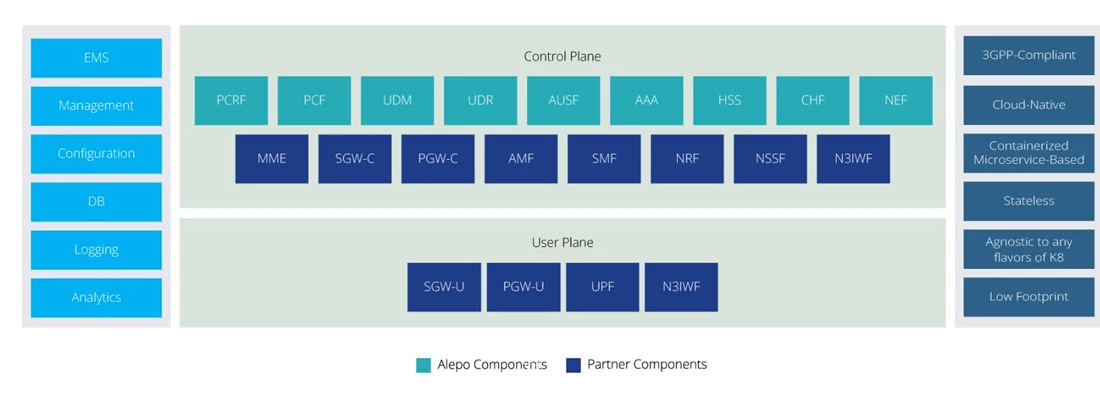 EMS
Management
Configuration
DB
Logging
Analytics

Control Plane

PCRF PCF UDM UDR AUSF AAA HSS CHF NEF

MME SGW-C PGW-C AMF SMF NRF NSSF N3IWF

User Plane

SGW-U PGW-U UPF N3IWF

3GPP-Compliant
Cloud-Native
Containerized Microservice-Based
Stateless
Agnostic to any flavors of K8
Low Footprint

Alepo Components Partner Components